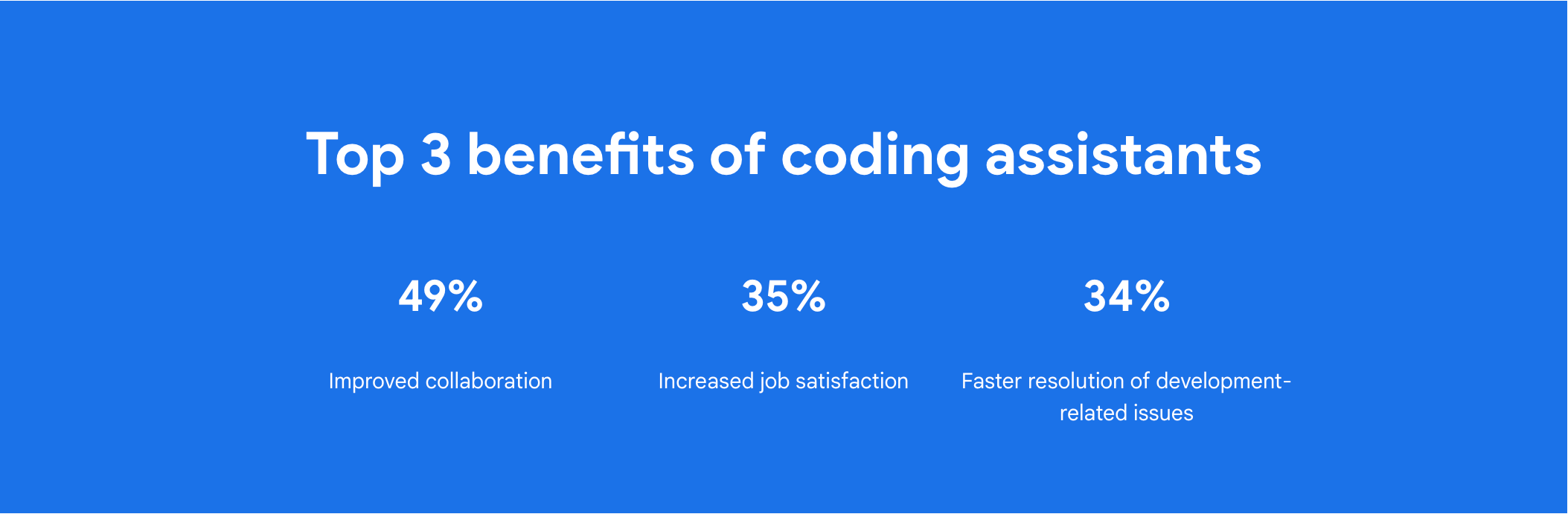 Top 3 benefits of coding assistants

49%

Improved collaboration

35%

Increased job satisfaction

34%

Faster resolution of development-related issues